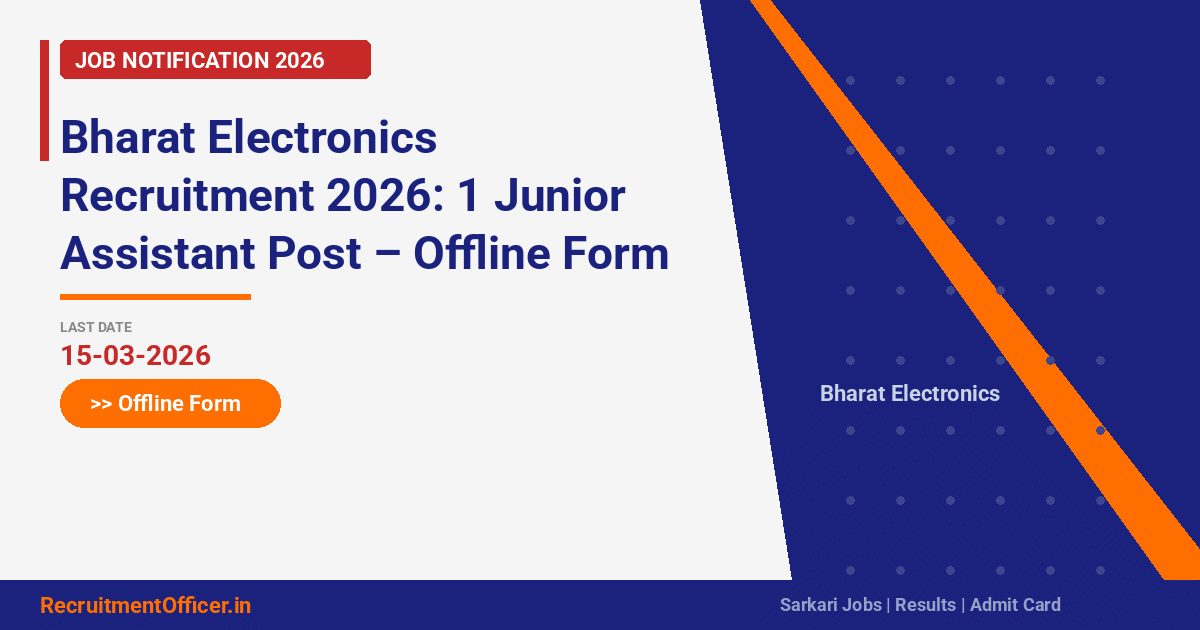 JOB NOTIFICATION 2026

Bharat Electronics Recruitment 2026: 1 Junior Assistant Post – Offline Form

LAST DATE
15-03-2026

>> Offline Form

Bharat Electronics

RecruitmentOfficer.in

Sarkari Jobs | Results | Admit Card